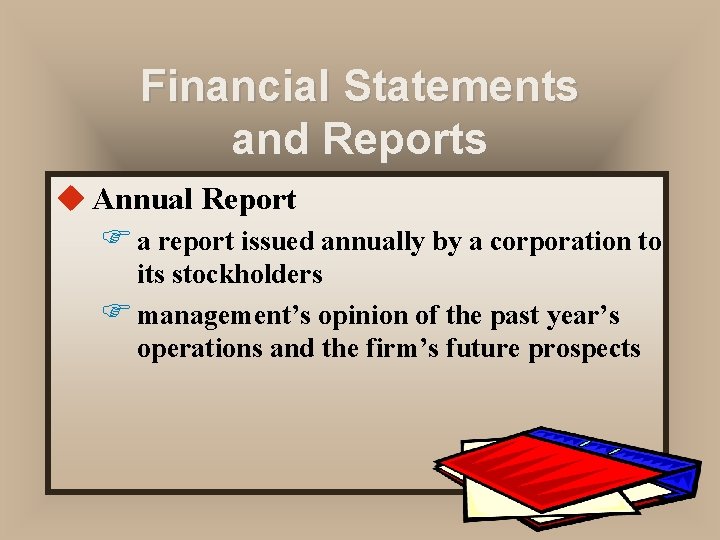 Financial Statements and Reports

Annual Report

a report issued annually by a corporation to its stockholders

management’s opinion of the past year’s operations and the firm’s future prospects